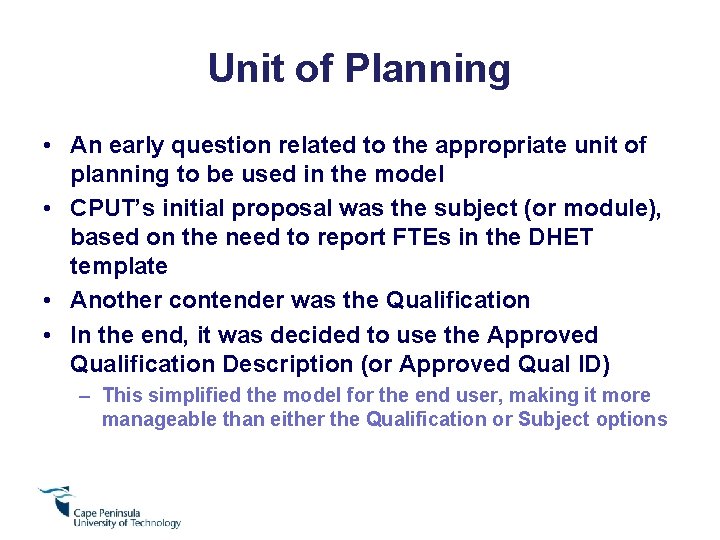 Unit of Planning

• An early question related to the appropriate unit of planning to be used in the model
• CPUT's initial proposal was the subject (or module), based on the need to report FTEs in the DHET template
• Another contender was the Qualification
• In the end, it was decided to use the Approved Qualification Description (or Approved Qual ID)
– This simplified the model for the end user, making it more manageable than either the Qualification or Subject options

Cape Peninsula University of Technology